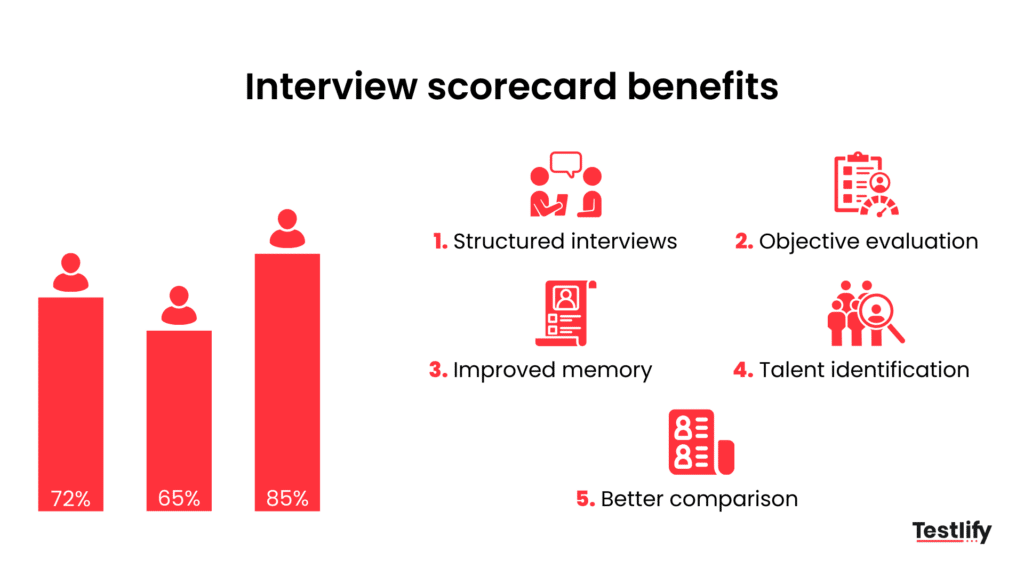 Interview scorecard benefits

72%

65%

85%

1. Structured interviews

2. Objective evaluation

3. Improved memory

4. Talent identification

5. Better comparison

Testlify